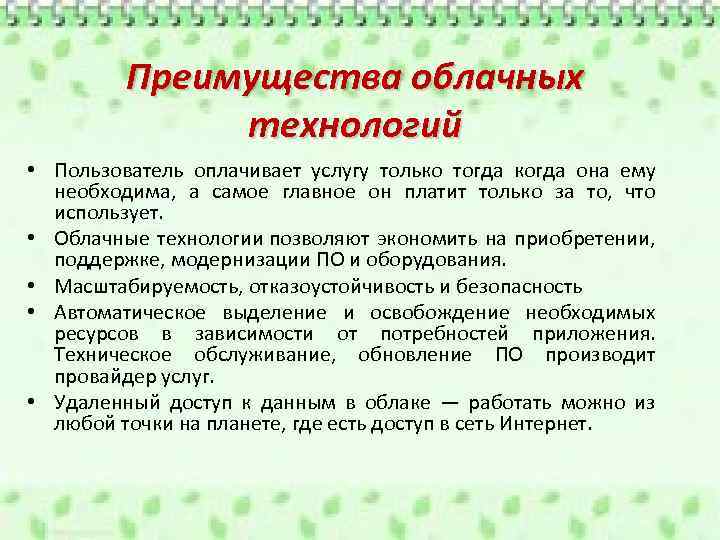 Преимущества облачных технологий

• Пользователь оплачивает услугу только тогда когда она ему необходима, а самое главное он платит только за то, что использует.
• Облачные технологии позволяют экономить на приобретении, поддержке, модернизации ПО и оборудования.
• Масштабируемость, отказоустойчивость и безопасность
• Автоматическое выделение и освобождение необходимых ресурсов в зависимости от потребностей приложения. Техническое обслуживание, обновление ПО производит провайдер услуг.
• Удаленный доступ к данным в облаке — работать можно из любой точки на планете, где есть доступ в сеть Интернет.